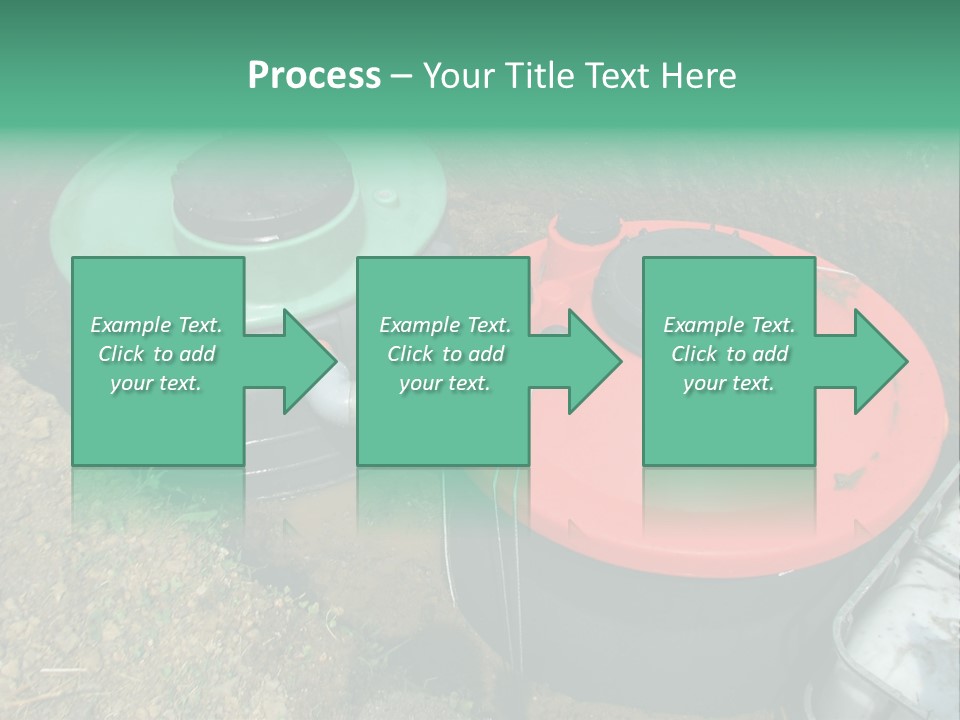 Process – Your Title Text Here

Example Text. Click to add your text.

Example Text. Click to add your text.

Example Text. Click to add your text.